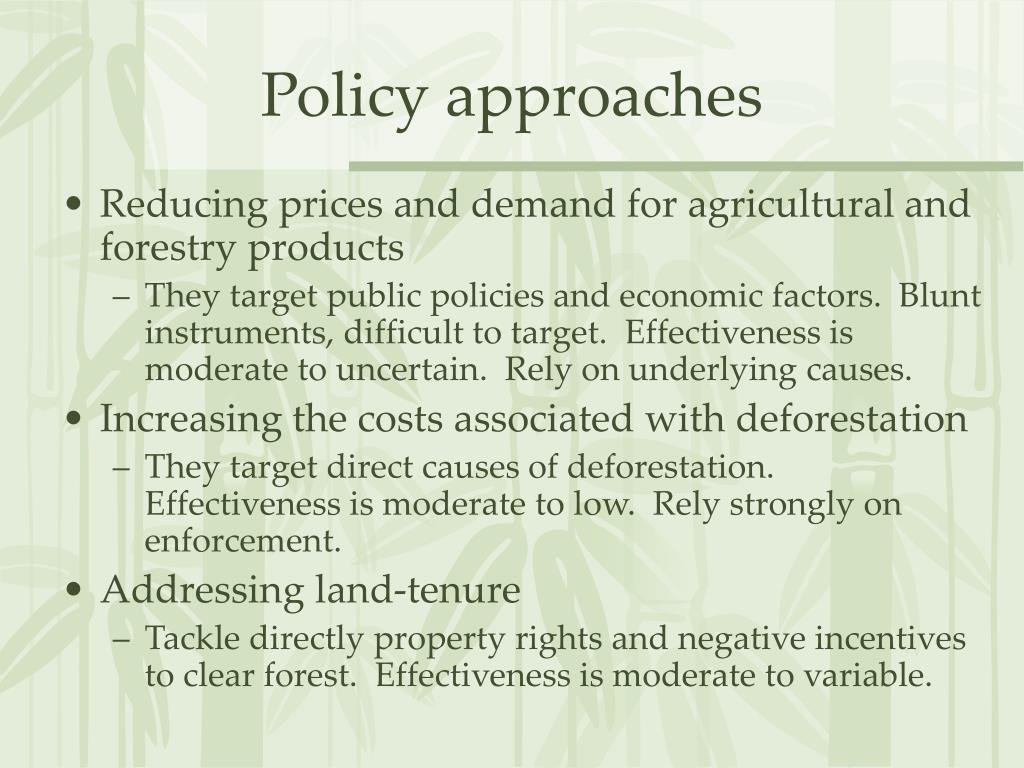 Policy approaches

• Reducing prices and demand for agricultural and forestry products
– They target public policies and economic factors. Blunt instruments, difficult to target. Effectiveness is moderate to uncertain. Rely on underlying causes.
• Increasing the costs associated with deforestation
– They target direct causes of deforestation. Effectiveness is moderate to low. Rely strongly on enforcement.
• Addressing land-tenure
– Tackle directly property rights and negative incentives to clear forest. Effectiveness is moderate to variable.